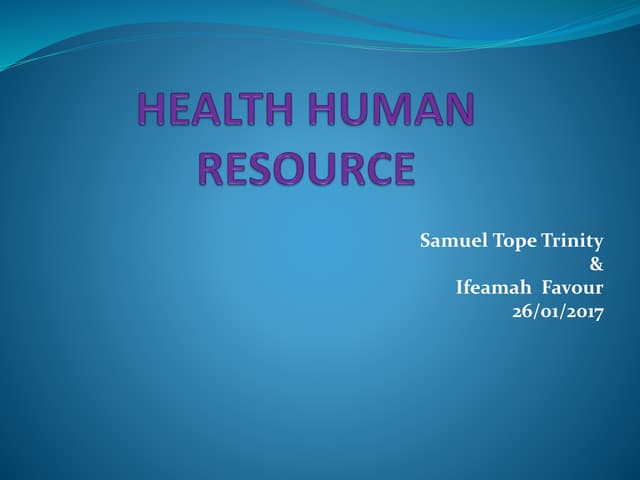 HEALTH HUMAN RESOURCE

Samuel Tope Trinity
&
Ifeamah Favour
26/01/2017